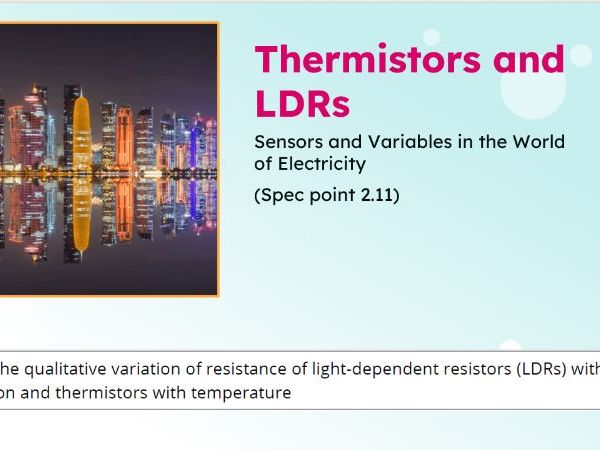 Thermistors and LDRs

Sensors and Variables in the World of Electricity

(Spec point 2.11)

he qualitative variation of resistance of light-dependent resistors (LDRs) with on and thermistors with temperature